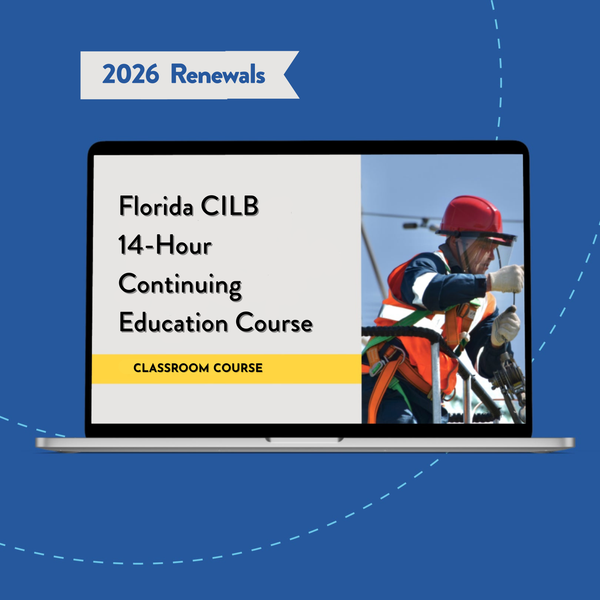 2026 Renewals

Florida CILB 14-Hour Continuing Education Course

CLASSROOM COURSE